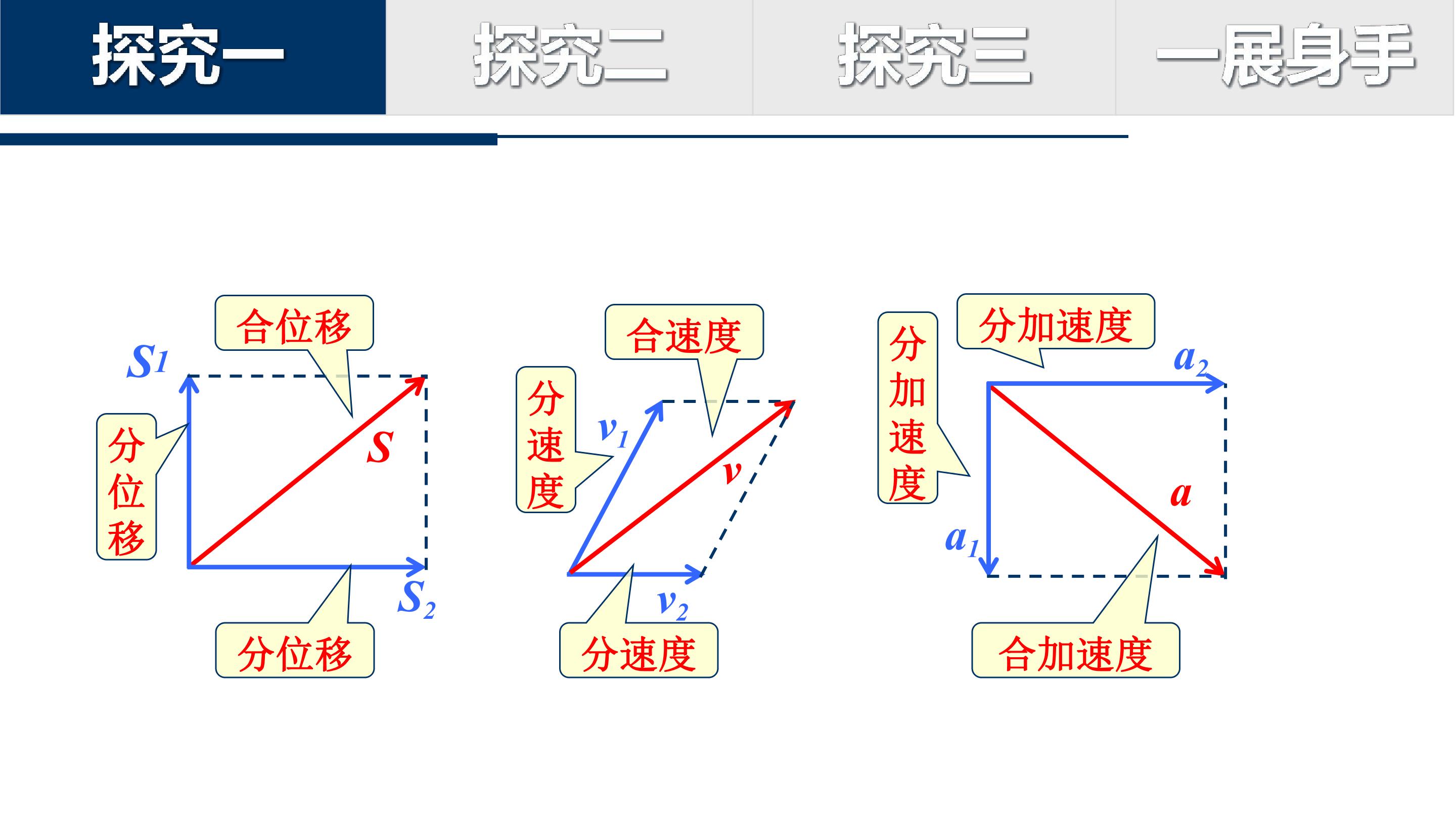 探究一 探究二 探究三 一展身手

合位移

$S_1$

分位移

$S$

$S_2$

分位移

合速度

分速度

$v_1$

$v$

$v_2$

分速度

分加速度

分加速度

$a_2$

$a$

$a_1$

合加速度